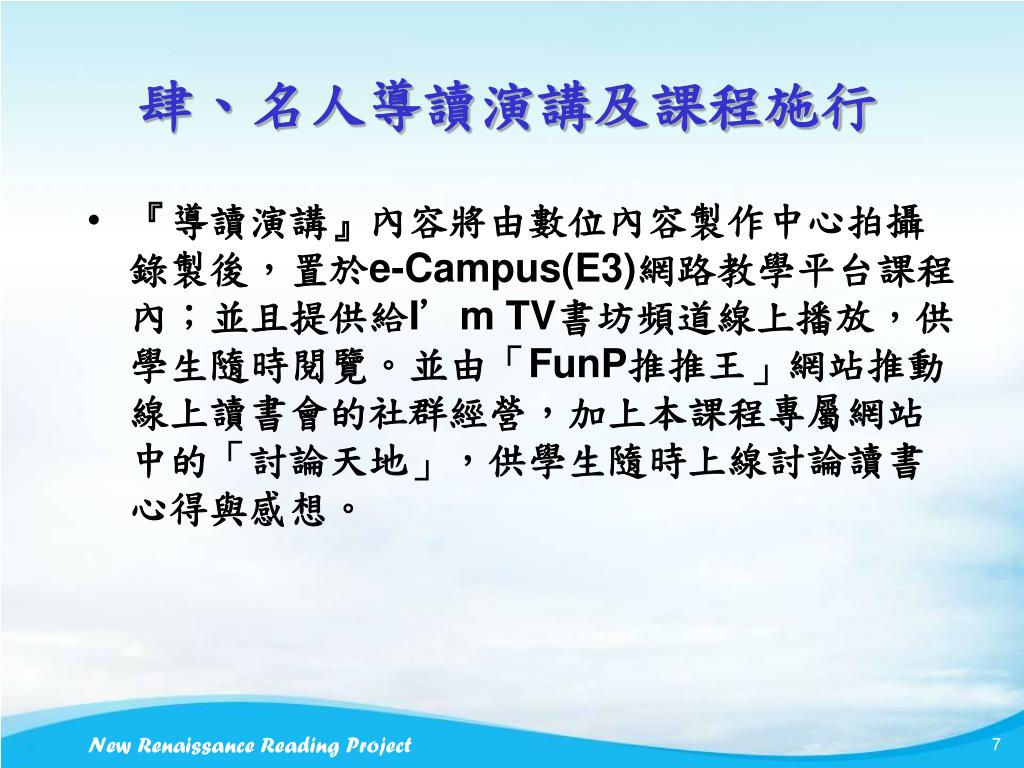 肆、名人導讀演講及課程施行

• 『導讀演講』內容將由數位內容製作中心拍攝錄製後，置於e-Campus(E3)網路教學平台課程內；並且提供給I’m TV書坊頻道線上播放，供學生隨時閱覽。並由「FunP推推王」網站推動線上讀書會的社群經營，加上本課程專屬網站中的「討論天地」，供學生隨時上線討論讀書心得與感想。

New Renaissance Reading Project

7